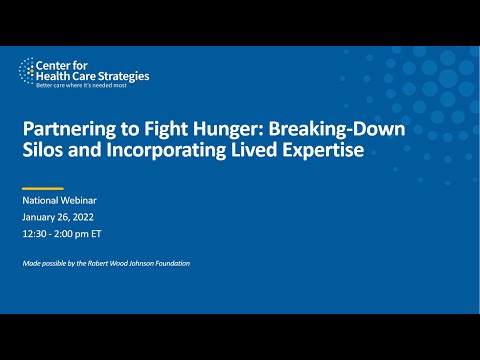 Center for Health Care Strategies
Better care where it's needed most

Partnering to Fight Hunger: Breaking-Down Silos and Incorporating Lived Expertise

National Webinar
January 26, 2022
12:30 - 2:00 pm ET

Made possible by the Robert Wood Johnson Foundation